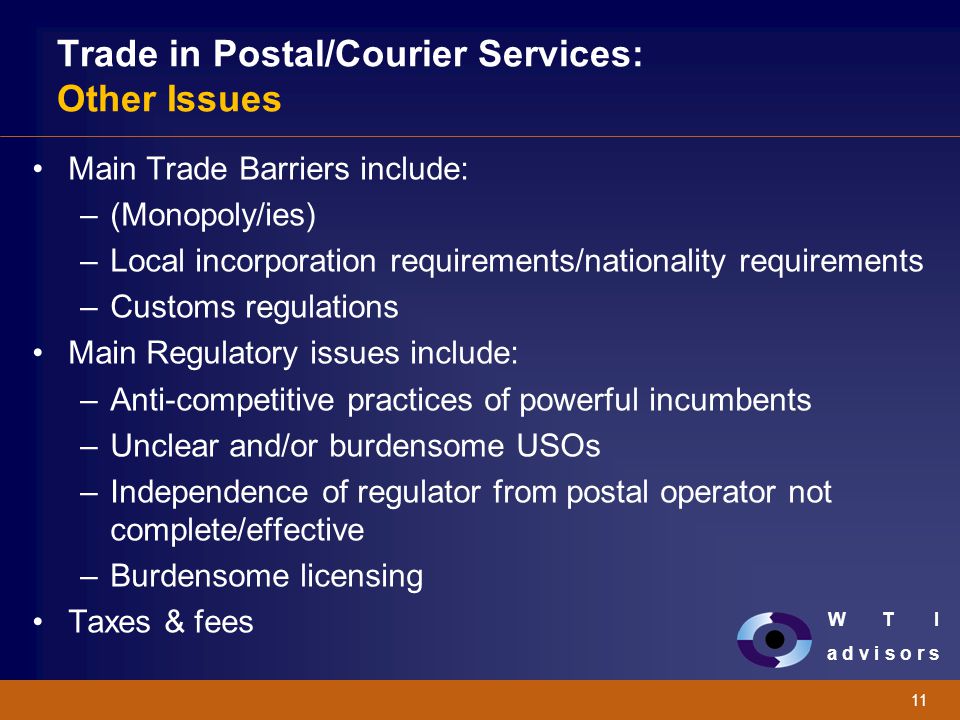 Trade in Postal/Courier Services:
Other Issues

• Main Trade Barriers include:
– (Monopoly/ies)
– Local incorporation requirements/nationality requirements
– Customs regulations
• Main Regulatory issues include:
– Anti-competitive practices of powerful incumbents
– Unclear and/or burdensome USOs
– Independence of regulator from postal operator not complete/effective
– Burdensome licensing
• Taxes & fees

W T I
advisors

11